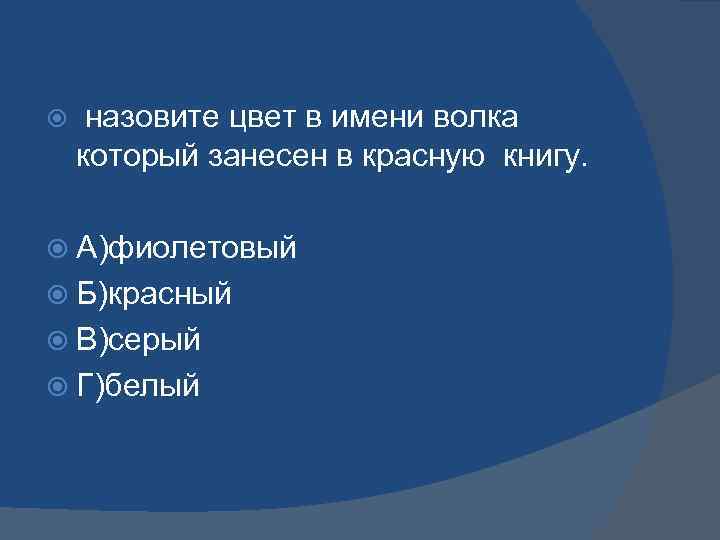 назовите цвет в имени волка который занесен в красную книгу.

А)фиолетовый
Б)красный
В)серый
Г)белый